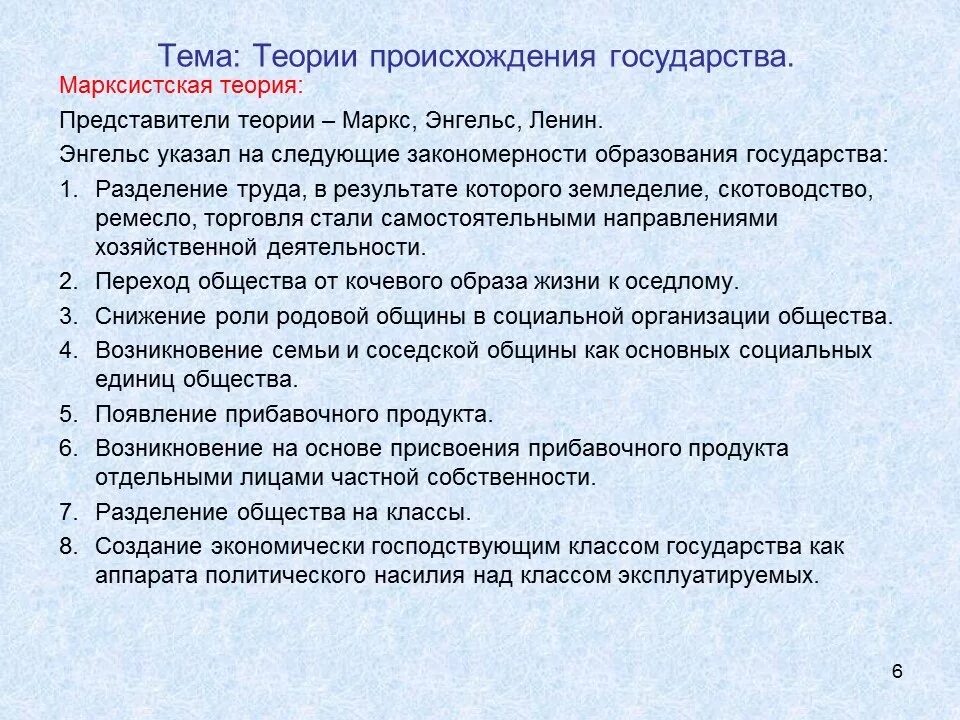 Тема: Теории происхождения государства.

Марксистская теория:

Представители теории – Маркс, Энгельс, Ленин.

Энгельс указал на следующие закономерности образования государства:

1. Разделение труда, в результате которого земледелие, скотоводство, ремесло, торговля стали самостоятельными направлениями хозяйственной деятельности.
2. Переход общества от кочевого образа жизни к оседлому.
3. Снижение роли родовой общины в социальной организации общества.
4. Возникновение семьи и соседской общины как основных социальных единиц общества.
5. Появление прибавочного продукта.
6. Возникновение на основе присвоения прибавочного продукта отдельными лицами частной собственности.
7. Разделение общества на классы.
8. Создание экономически господствующим классом государства как аппарата политического насилия над классом эксплуатируемых.

6